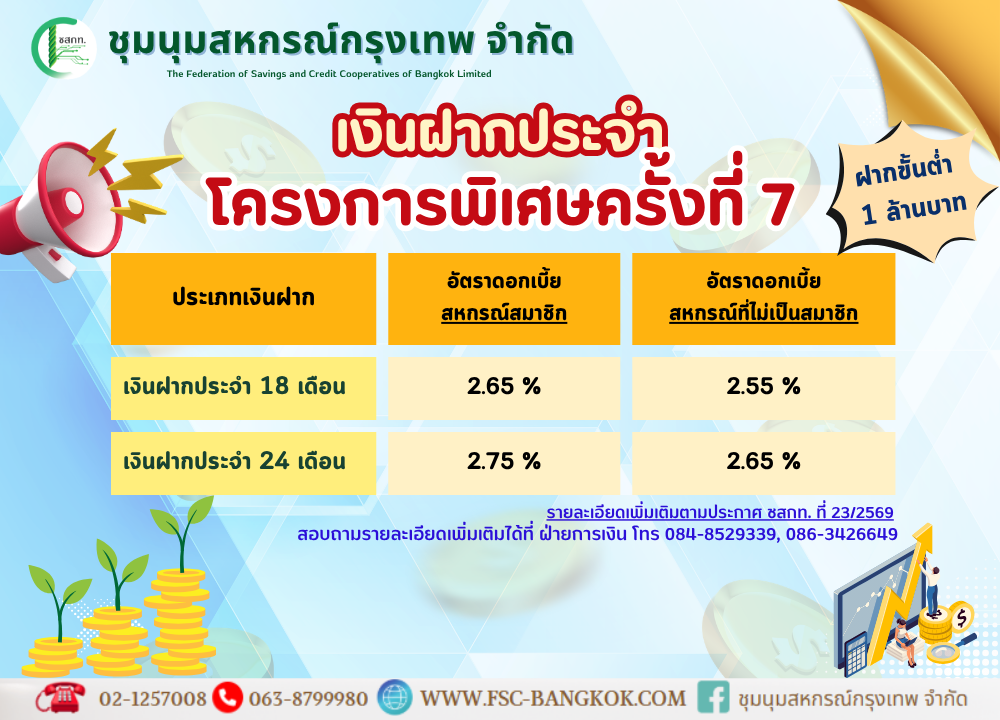 ชสกท.

ชุมนุมสหกรณ์กรุงเทพ จำกัด
The Federation of Savings and Credit Cooperatives of Bangkok Limited

เงินฝากประจำ
โครงการพิเศษครั้งที่ 7

ฝากขั้นต่ำ 1 ล้านบาท

| ประเภทเงินฝาก | อัตราดอกเบี้ย สหกรณ์สมาชิก | อัตราดอกเบี้ย สหกรณ์ที่ไม่เป็นสมาชิก |
|---|---|---|
| เงินฝากประจำ 18 เดือน | 2.65 % | 2.55 % |
| เงินฝากประจำ 24 เดือน | 2.75 % | 2.65 % |

รายละเอียดเพิ่มเติมตามประกาศ ชสกท. ที่ 23/2569
สอบถามรายละเอียดเพิ่มเติมได้ที่ ฝ่ายการเงิน โทร 084-8529339, 086-3426649

02-1257008 063-8799980 WWW.FSC-BANGKOK.COM ชุมนุมสหกรณ์กรุงเทพ จำกัด